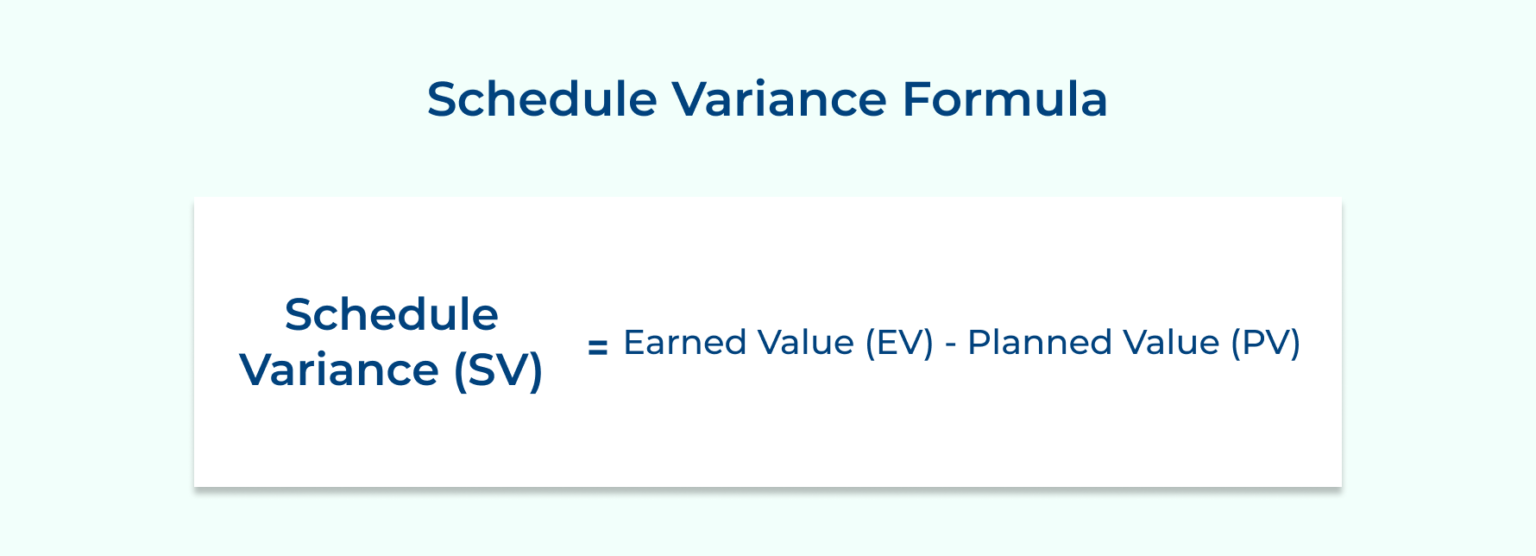 Schedule Variance Formula

Schedule Variance (SV) = Earned Value (EV) - Planned Value (PV)